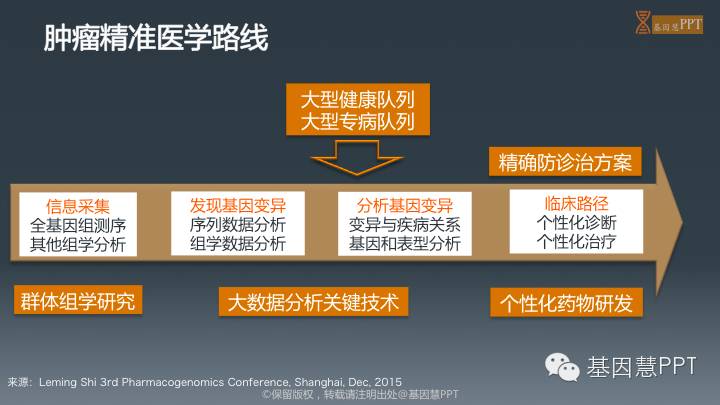 肿瘤精准医学路线

基因慧PPT

大型健康队列
大型专病队列

精确防诊治方案

信息采集
全基因组测序
其他组学分析

发现基因变异
序列数据分析
组学数据分析

分析基因变异
变异与疾病关系
基因和表型分析

临床路径
个性化诊断
个性化治疗

群体组学研究

大数据分析关键技术

个性化药物研发

基因慧PPT

来源：Leming Shi 3rd Pharmacogenomics Conference, Shanghai, Dec, 2015
©保留版权，转载请注明出处@基因慧PPT